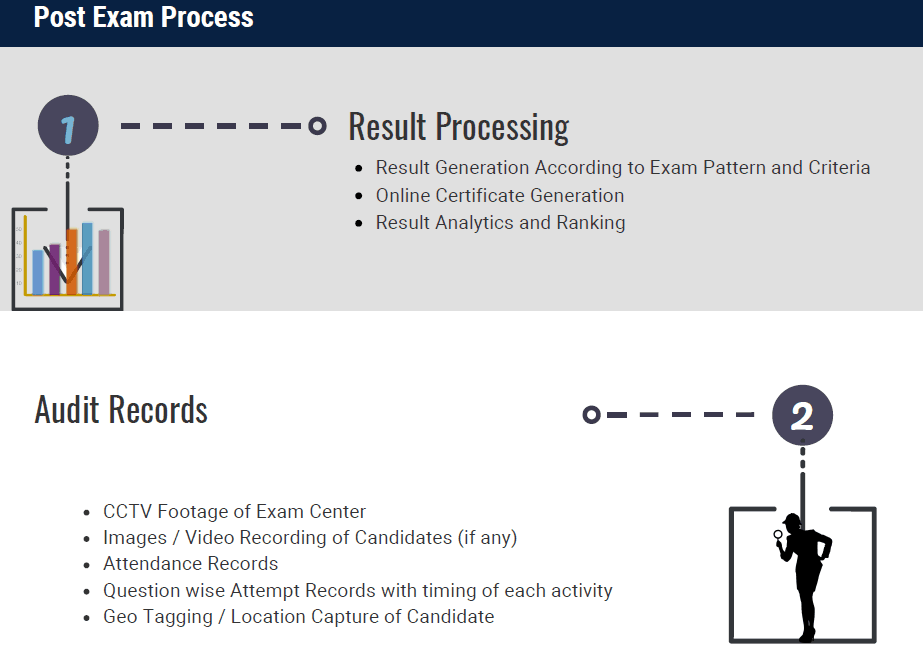 Post Exam Process

1

Result Processing

- Result Generation According to Exam Pattern and Criteria
- Online Certificate Generation
- Result Analytics and Ranking

Audit Records

2

- CCTV Footage of Exam Center
- Images / Video Recording of Candidates (if any)
- Attendance Records
- Question wise Attempt Records with timing of each activity
- Geo Tagging / Location Capture of Candidate